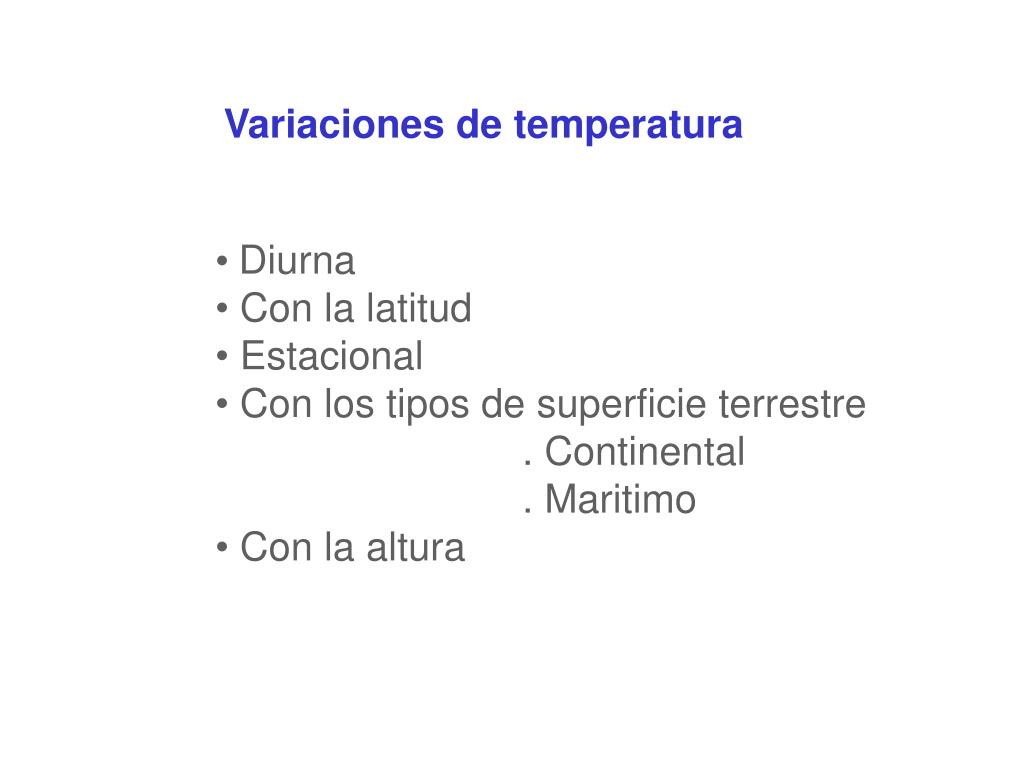 Variaciones de temperatura

• Diurna
• Con la latitud
• Estacional
• Con los tipos de superficie terrestre
. Continental
. Maritimo
• Con la altura